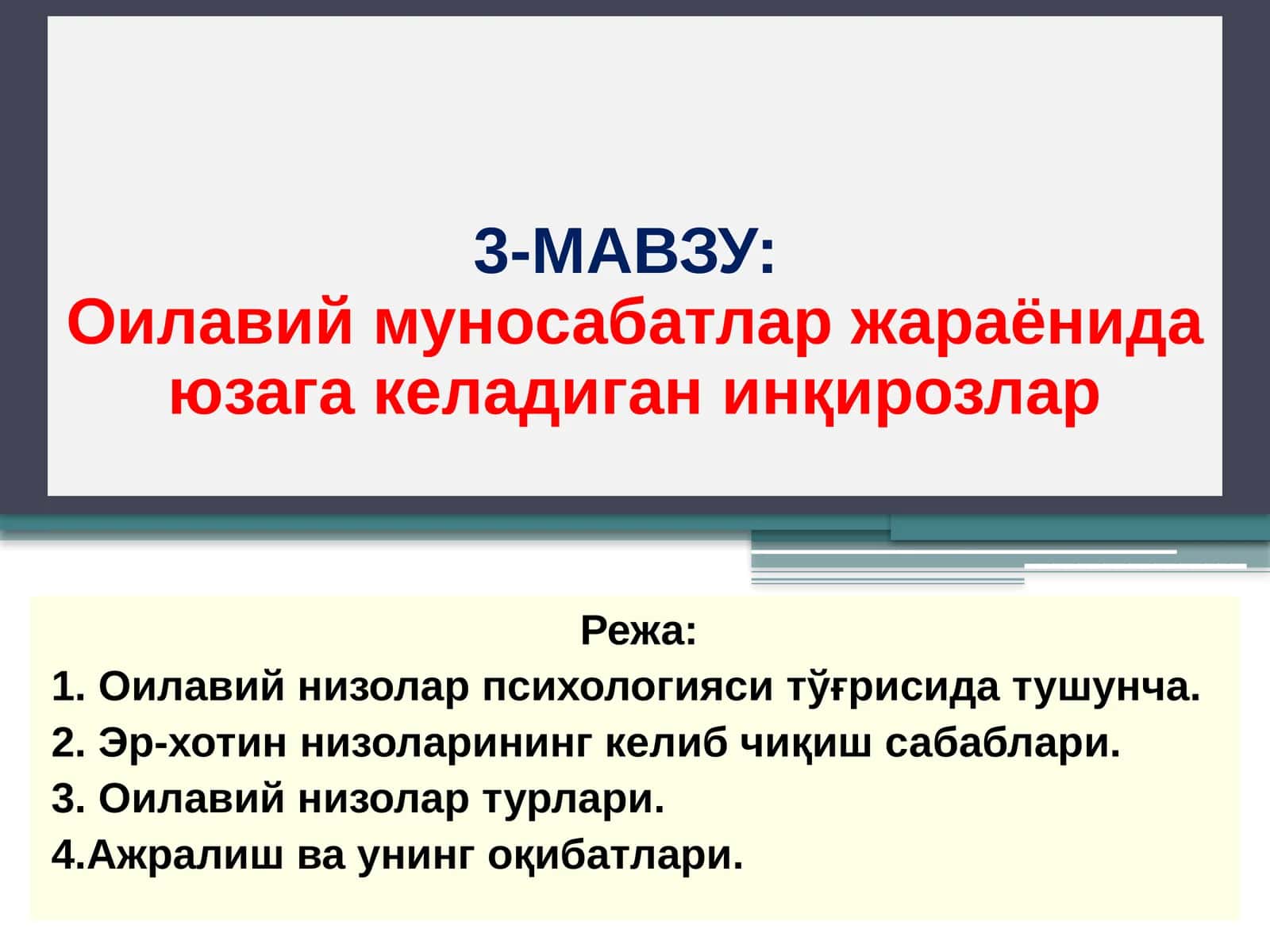 3-МАВЗУ:
Оилавий муносабатлар жараёнида юзага келадиган инқирозлар

Режа:
1. Оилавий низолар психологияси тўғрисида тушунча.
2. Эр-хотин низоларининг келиб чиқиш сабаблари.
3. Оилавий низолар турлари.
4.Ажралиш ва унинг оқибатлари.